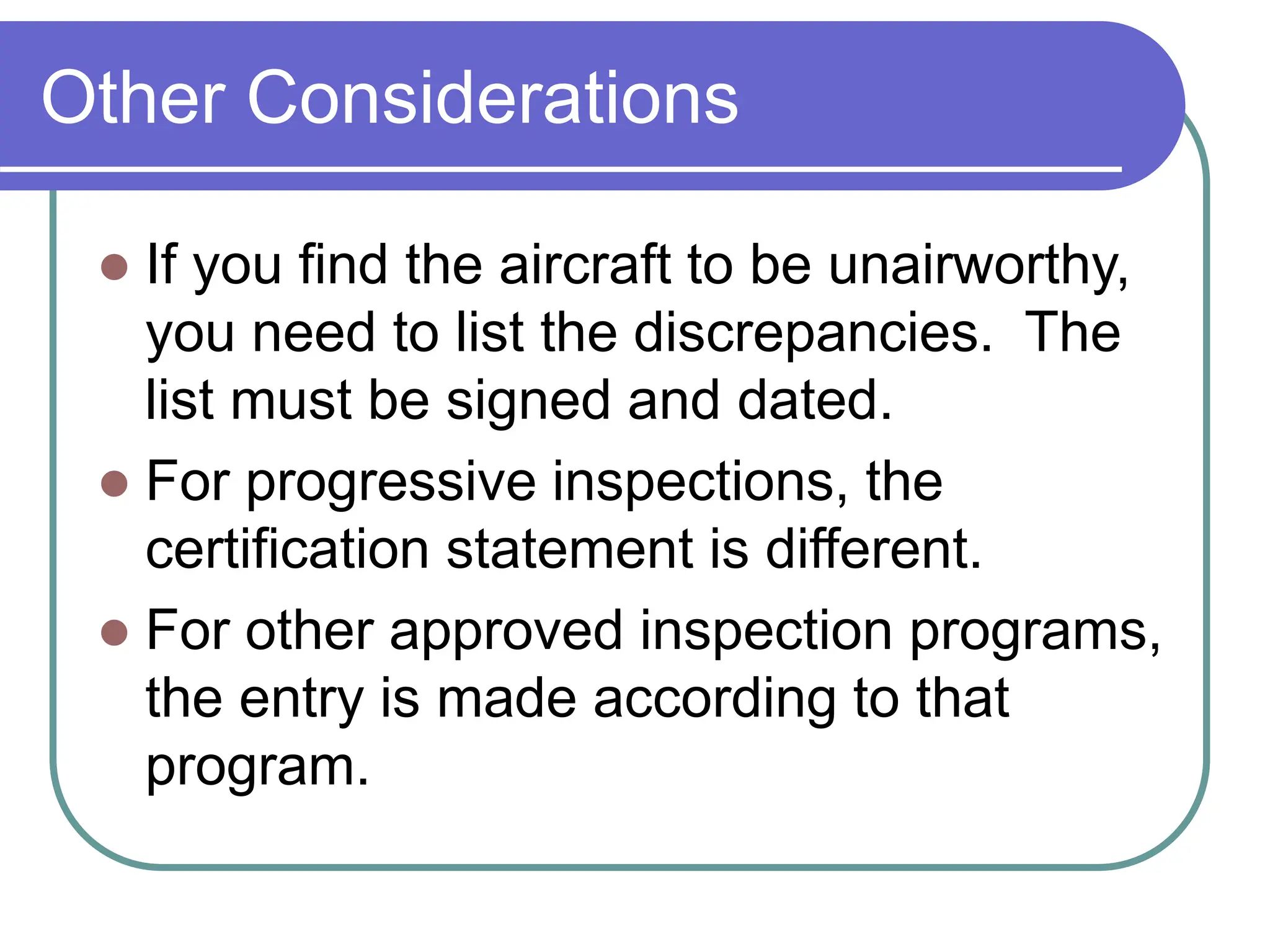 Other Considerations

- If you find the aircraft to be unairworthy, you need to list the discrepancies. The list must be signed and dated.
- For progressive inspections, the certification statement is different.
- For other approved inspection programs, the entry is made according to that program.